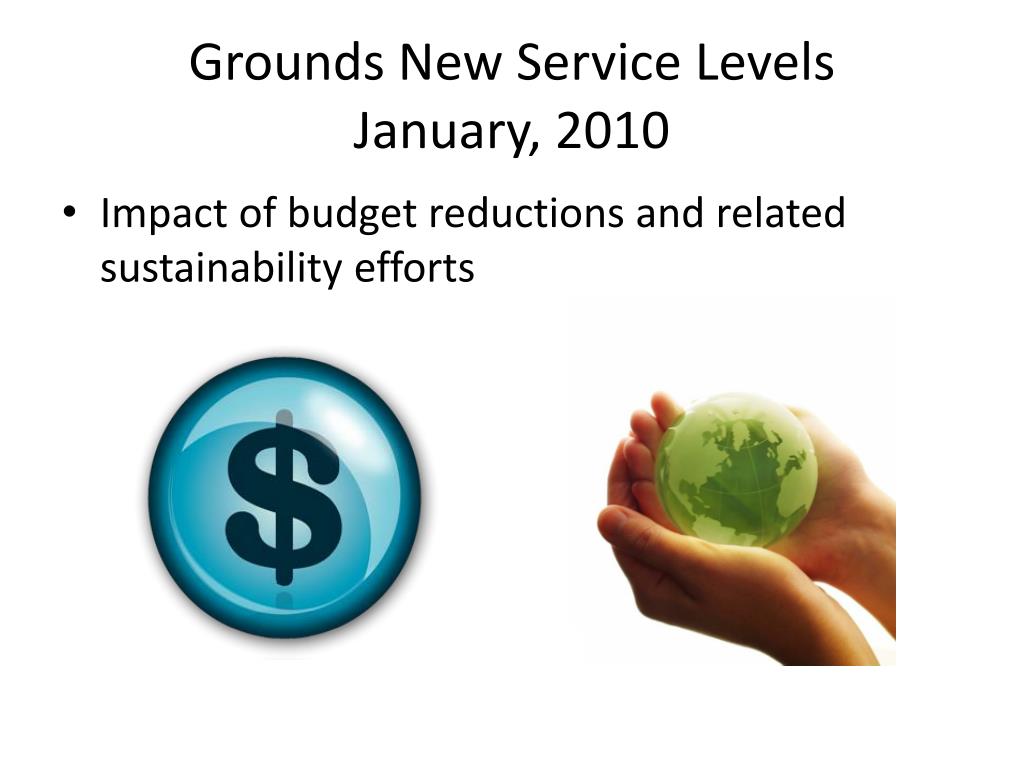 Grounds New Service Levels
January, 2010

• Impact of budget reductions and related sustainability efforts

$